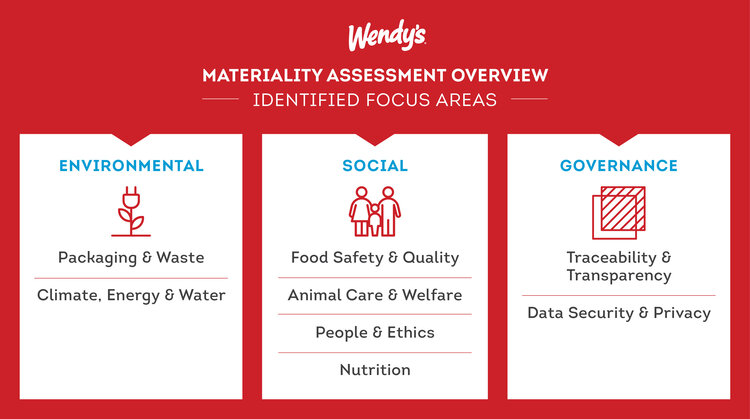 Wendy's

MATERIALITY ASSESSMENT OVERVIEW

IDENTIFIED FOCUS AREAS

ENVIRONMENTAL

Packaging & Waste

Climate, Energy & Water

SOCIAL

Food Safety & Quality

Animal Care & Welfare

People & Ethics

Nutrition

GOVERNANCE

Traceability & Transparency

Data Security & Privacy